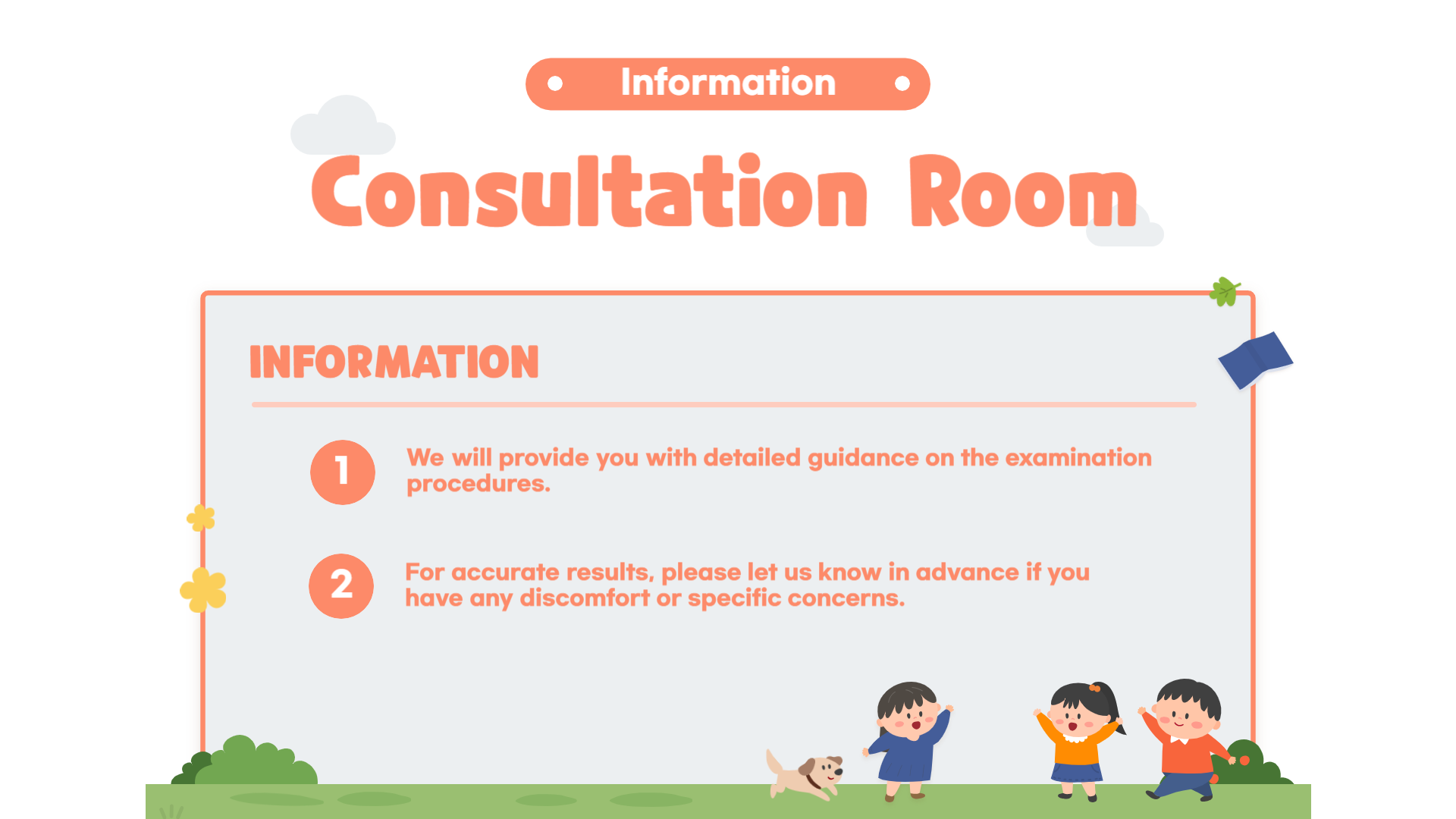 Information

Consultation Room

INFORMATION

1 We will provide you with detailed guidance on the examination procedures.

2 For accurate results, please let us know in advance if you have any discomfort or specific concerns.